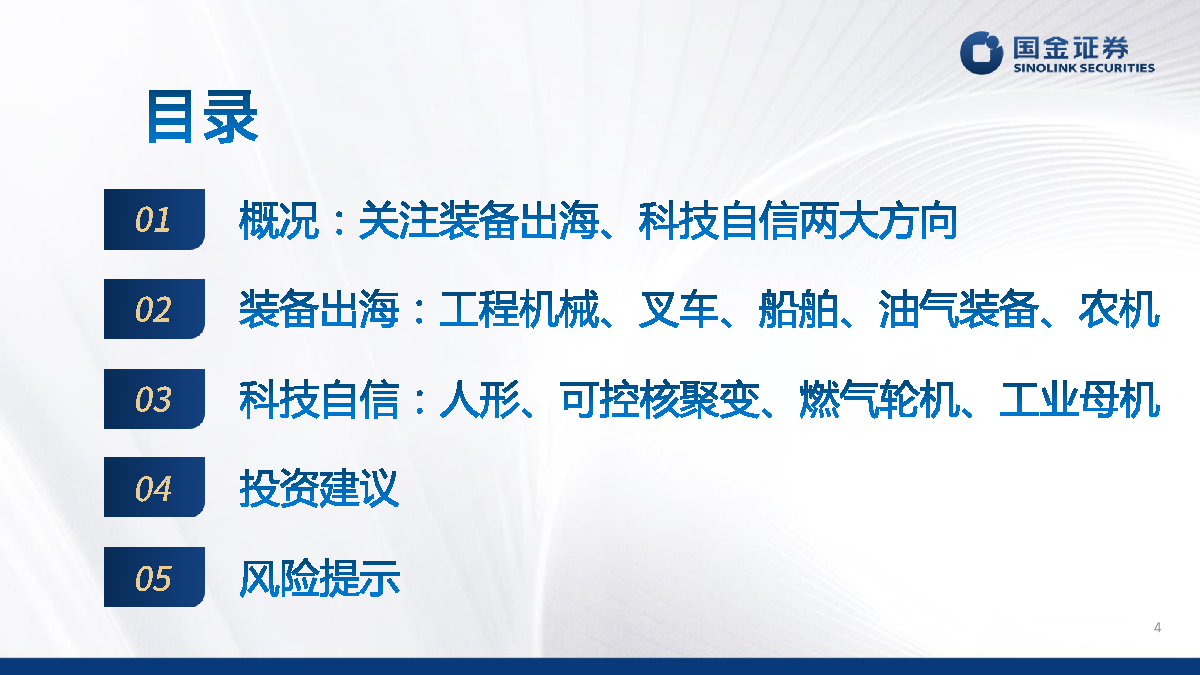 国金证券
SINOLINK SECURITIES

目录

01 概况：关注装备出海、科技自信两大方向

02 装备出海：工程机械、叉车、船舶、油气装备、农机

03 科技自信：人形、可控核聚变、燃气轮机、工业母机

04 投资建议

05 风险提示

4